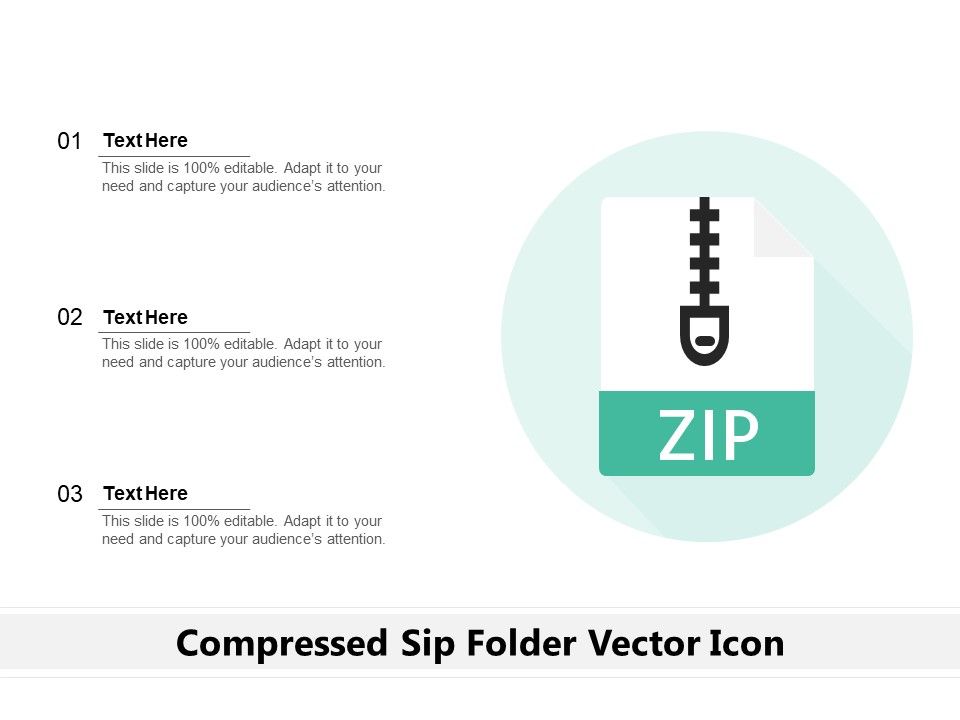 01 Text Here
This slide is 100% editable. Adapt it to your need and capture your audience's attention.

02 Text Here
This slide is 100% editable. Adapt it to your need and capture your audience's attention.

03 Text Here
This slide is 100% editable. Adapt it to your need and capture your audience's attention.

ZIP

Compressed Sip Folder Vector Icon